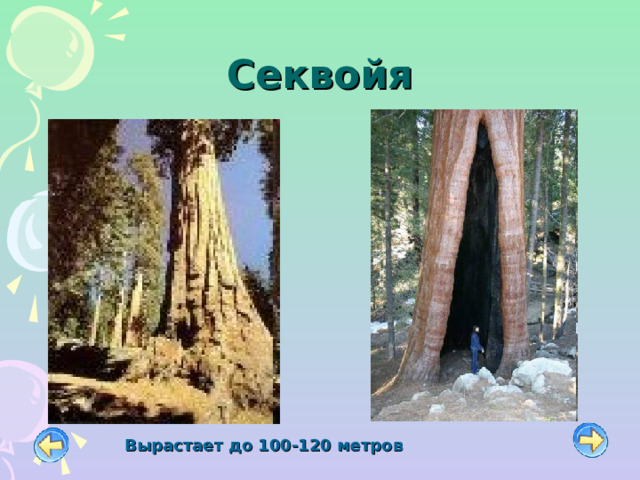 Секвойя

Вырастает до 100-120 метров